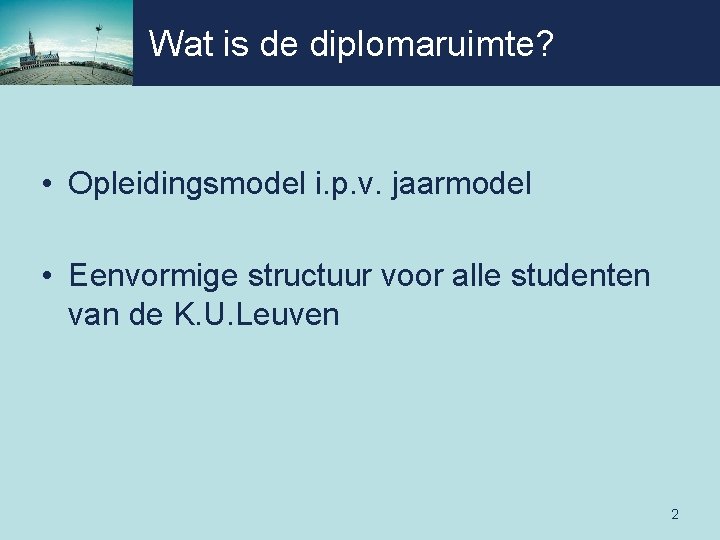 Wat is de diplomaruimte?

• Opleidingsmodel i.p.v. jaarmodel

• Eenvormige structuur voor alle studenten van de K.U.Leuven

2